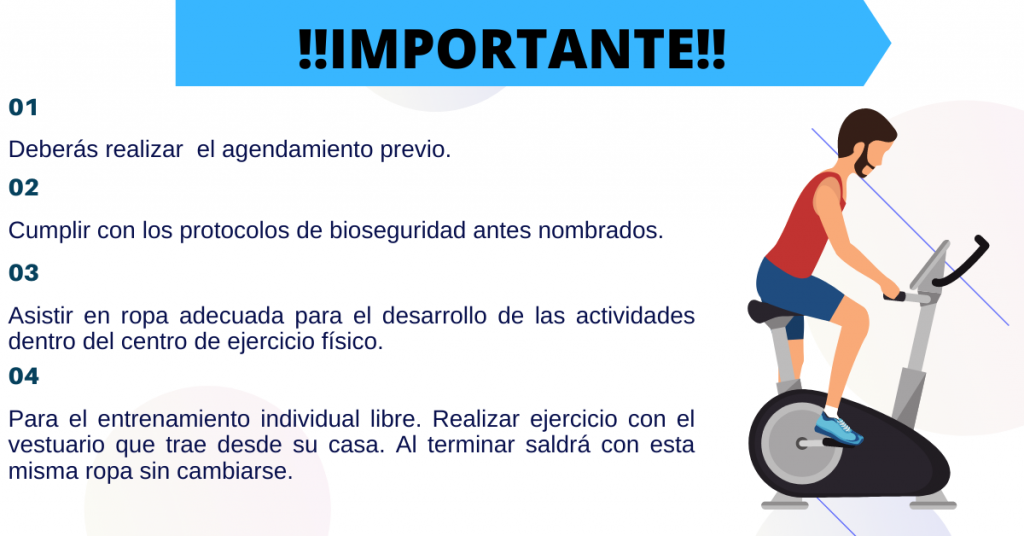 !!IMPORTANTE!!

01

Deberás realizar  el agendamiento previo.

02

Cumplir con los protocolos de bioseguridad antes nombrados.

03

Asistir en ropa adecuada para el desarrollo de las actividades dentro del centro de ejercicio físico.

04

Para el entrenamiento individual libre. Realizar ejercicio con el vestuario que trae desde su casa. Al terminar saldrá con esta misma ropa sin cambiarse.